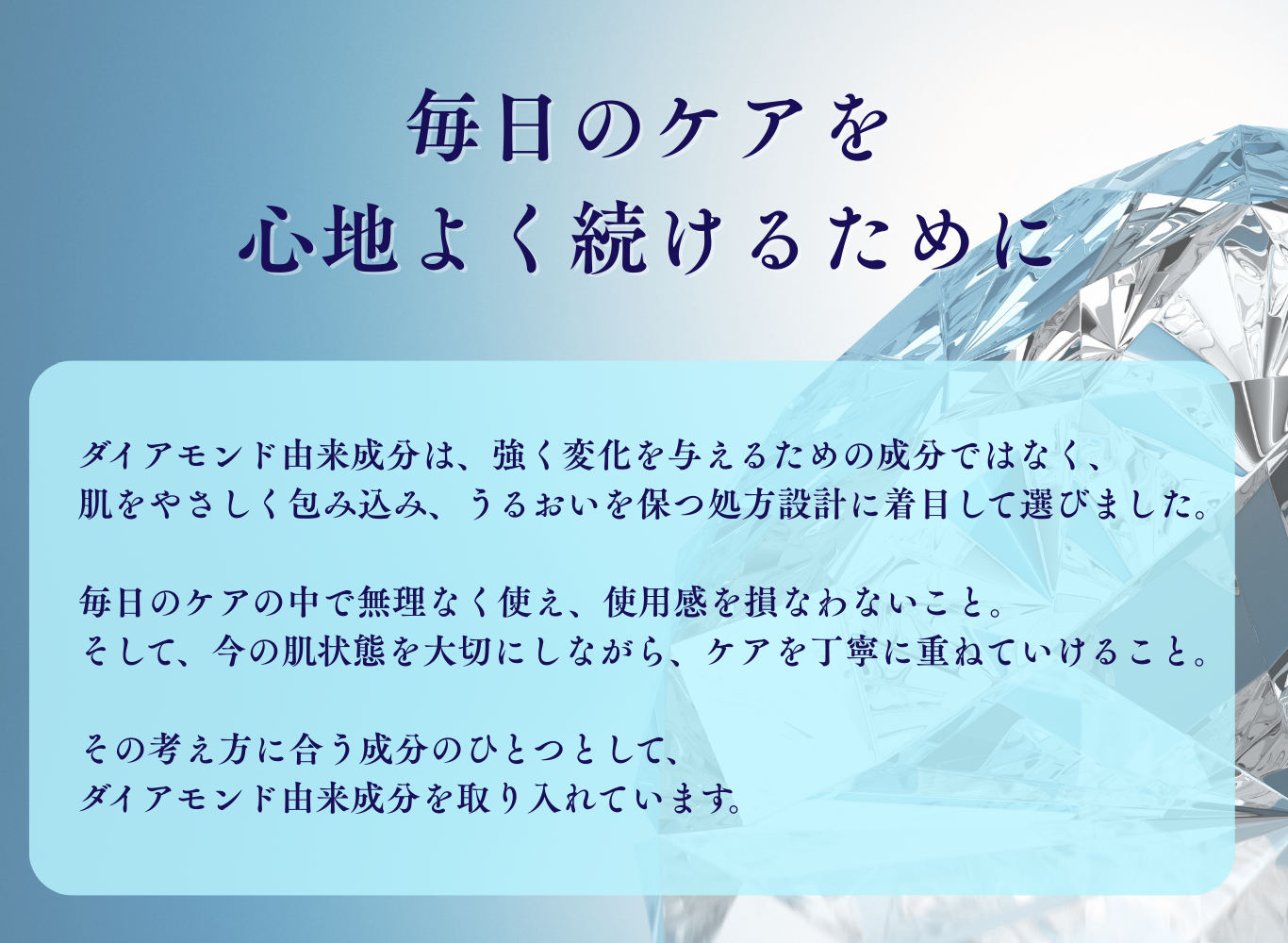 毎日のケアを
心地よく続けるために

ダイアモンド由来成分は、強く変化を与えるための成分ではなく、
肌をやさしく包み込み、うるおいを保つ処方設計に着目して選びました。

毎日のケアの中で無理なく使え、使用感を損なわないこと。
そして、今の肌状態を大切にしながら、ケアを丁寧に重ねていけること。

その考え方に合う成分のひとつとして、
ダイアモンド由来成分を取り入れています。